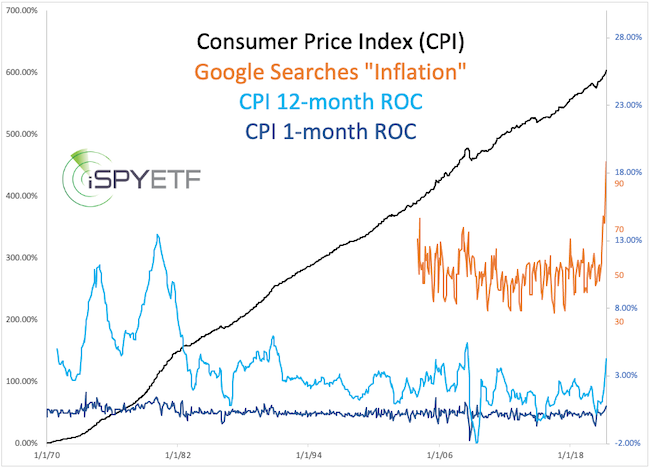 Consumer Price Index (CPI)
Google Searches "Inflation"
CPI 12-month ROC
CPI 1-month ROC

iSPYETF

700.00%
600.00%
500.00%
400.00%
300.00%
200.00%
100.00%
0.00%

28.00%
23.00%
18.00%
13.00%
8.00%
3.00%
-2.00%

90
70
50
30

1/1/70
1/1/82
1/1/94
1/1/06
1/1/18